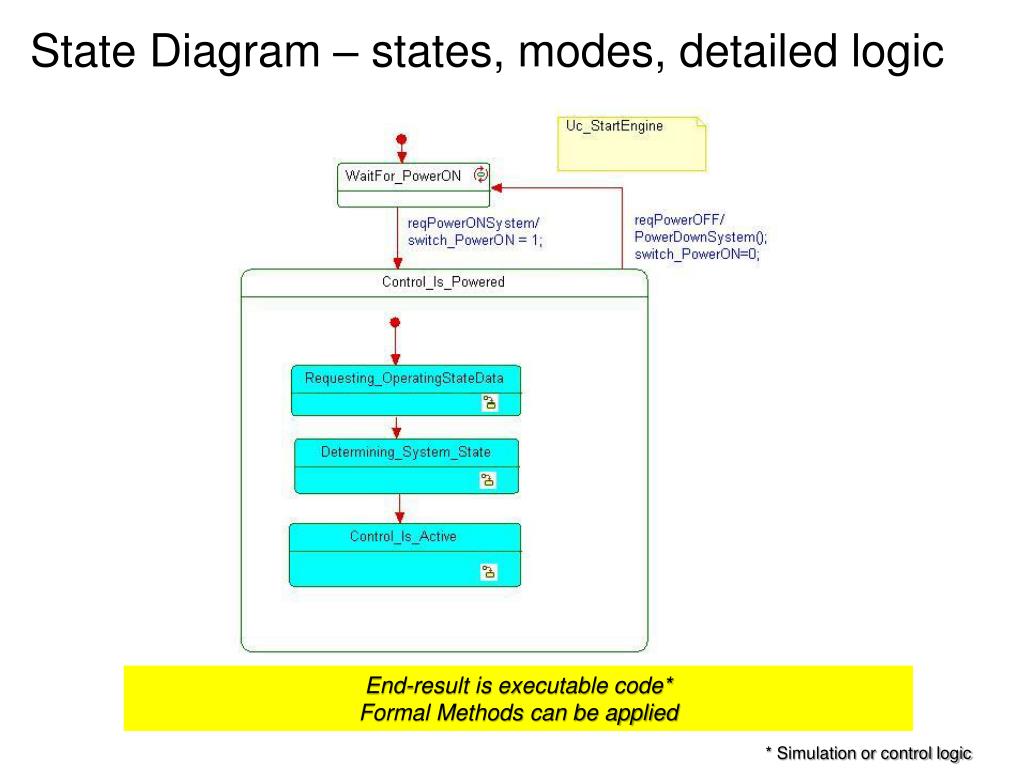 State Diagram – states, modes, detailed logic

Uc_StartEngine

WaitFor_PowerON

reqPowerONSystem/
switch_PowerON = 1;

reqPowerOFF/
PowerDownSystem();
switch_PowerON=0;

Control_Is_Powered

Requesting_OperatingStateData

Determining_System_State

Control_Is_Active

End-result is executable code*
Formal Methods can be applied

* Simulation or control logic